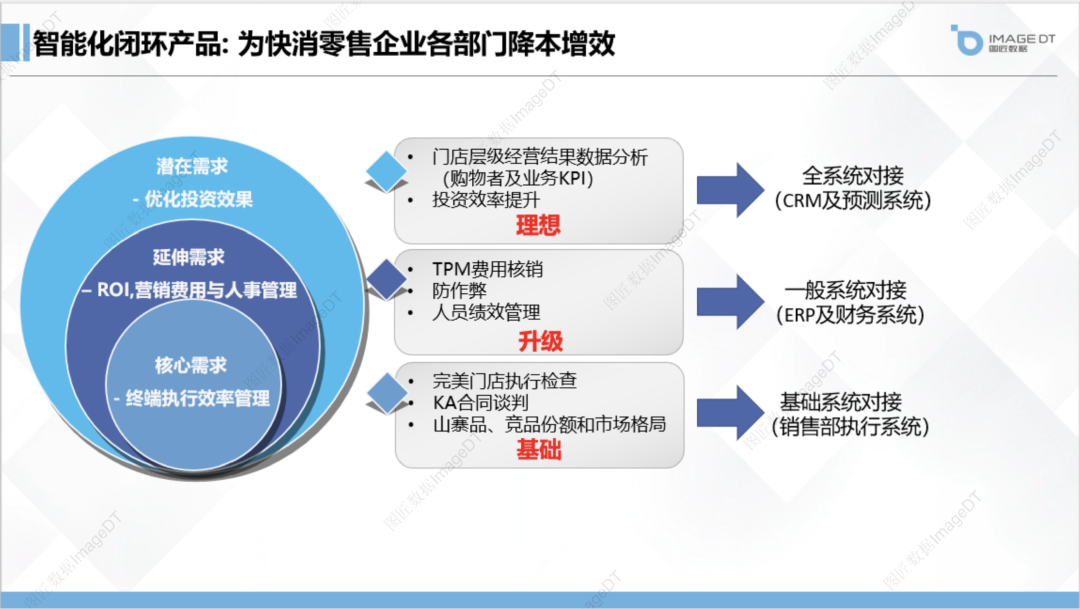 智能化闭环产品: 为快消零售企业各部门降本增效

IMAGE DT
图匠数据

潜在需求
- 优化投资效果

延伸需求
– ROI,营销费用与人事管理

核心需求
- 终端执行效率管理

• 门店层级经营结果数据分析（购物者及业务KPI）
• 投资效率提升
理想

• TPM费用核销
• 防作弊
• 人员绩效管理
升级

• 完美门店执行检查
• KA合同谈判
• 山寨品、竞品份额和市场格局
基础

全系统对接
（CRM及预测系统）

一般系统对接
（ERP及财务系统）

基础系统对接
（销售部执行系统）

图匠数据ImageDT